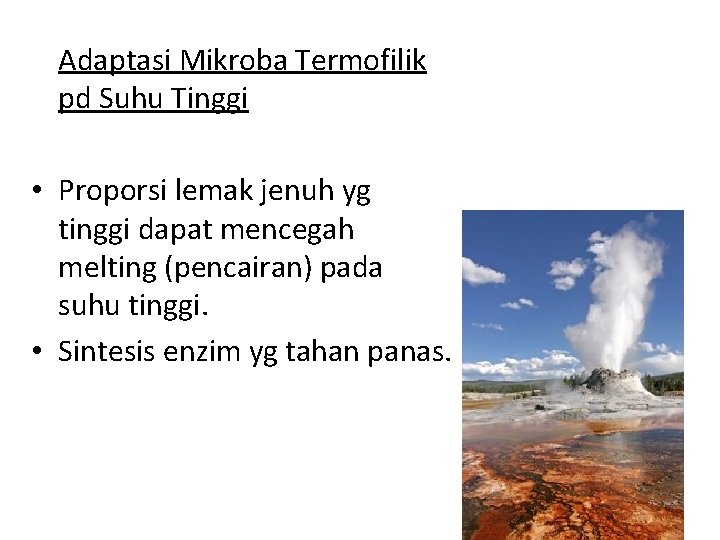 Adaptasi Mikroba Termofilik pd Suhu Tinggi

• Proporsi lemak jenuh yg tinggi dapat mencegah melting (pencairan) pada suhu tinggi.
• Sintesis enzim yg tahan panas.